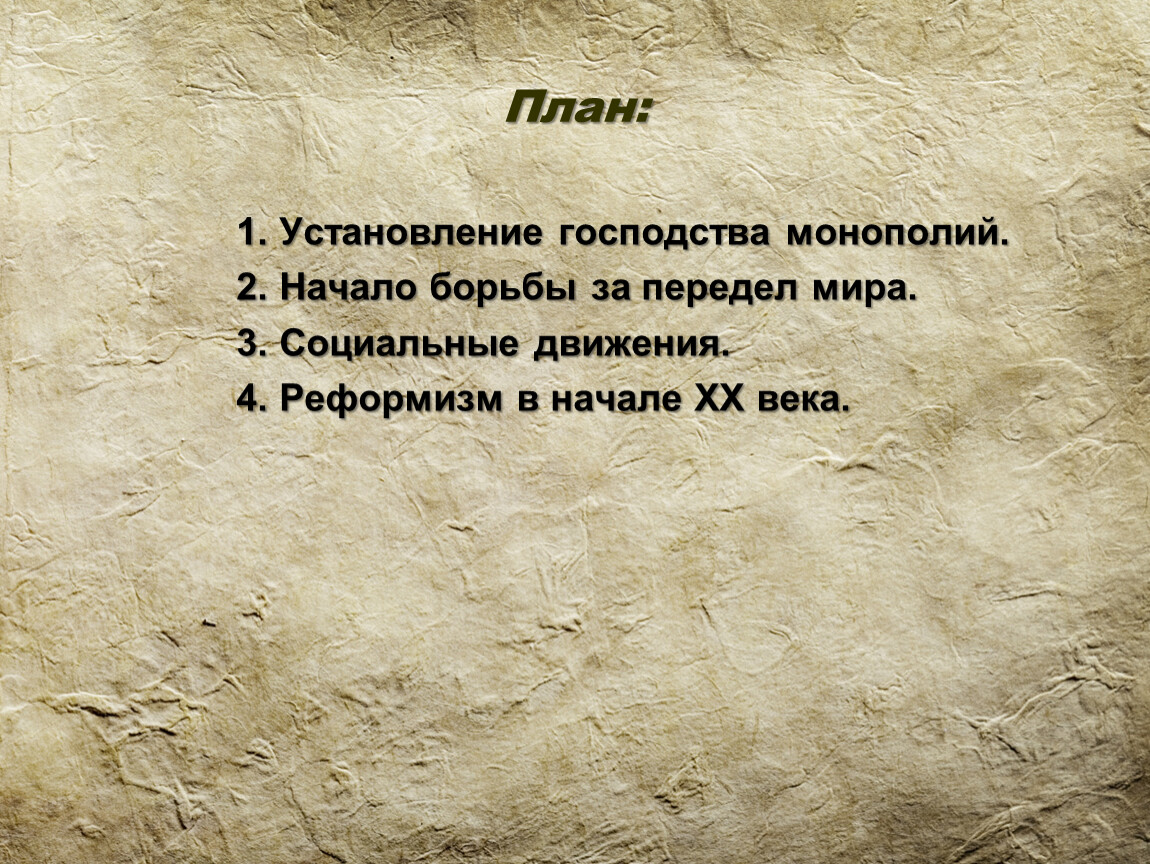 План:

1. Установление господства монополий.
2. Начало борьбы за передел мира.
3. Социальные движения.
4. Реформизм в начале XX века.